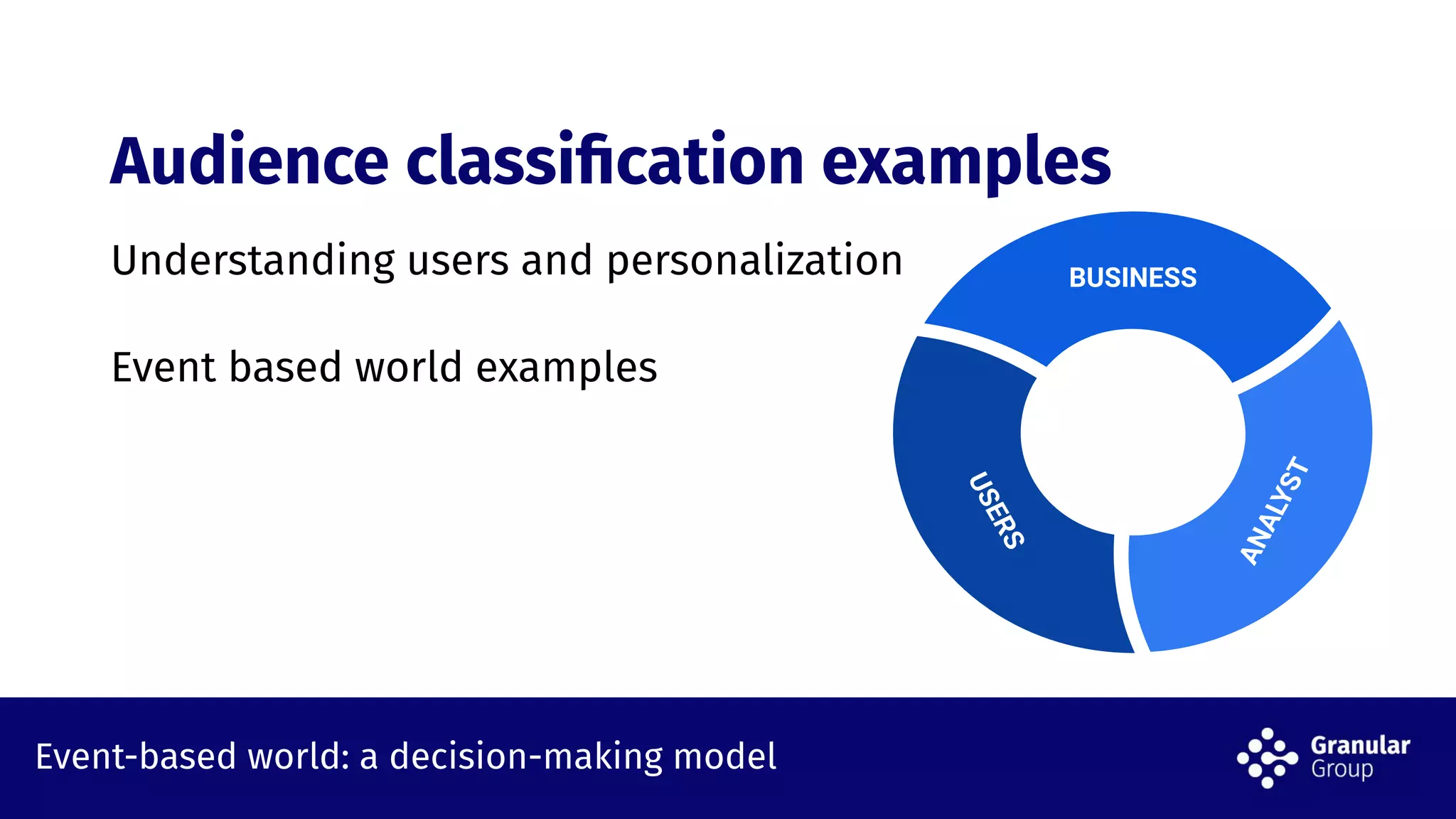 Audience classification examples

Understanding users and personalization

Event based world examples

BUSINESS

USERS

ANALYST

Event-based world: a decision-making model

Granular Group